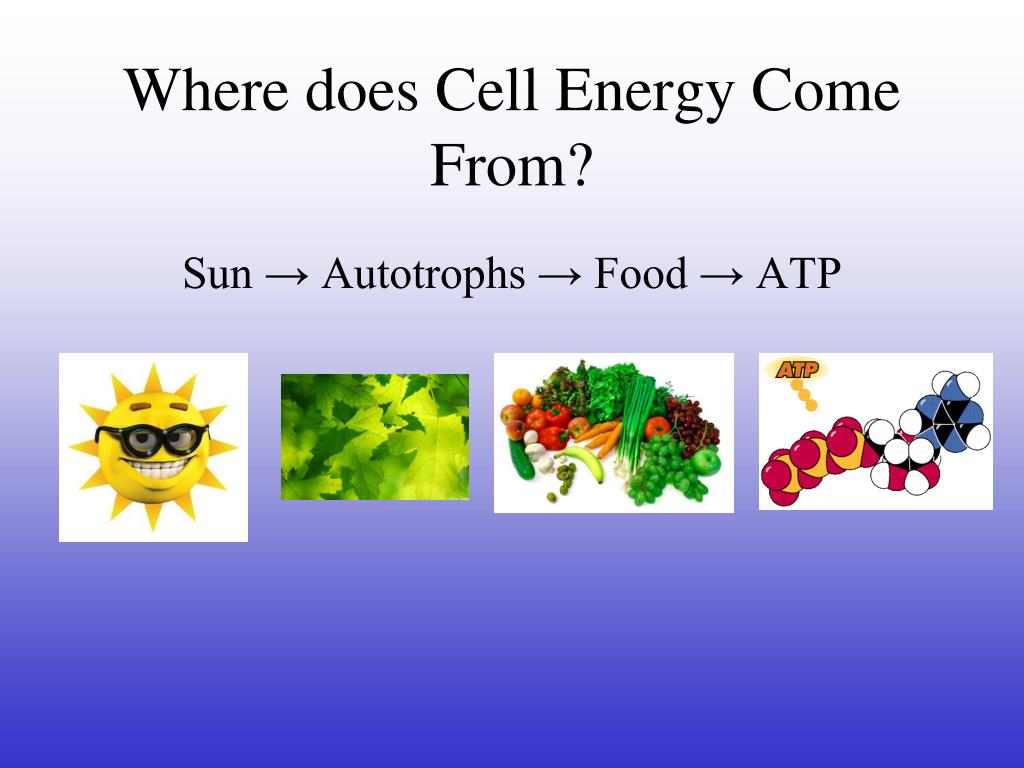 Where does Cell Energy Come From?

Sun → Autotrophs → Food → ATP

ATP